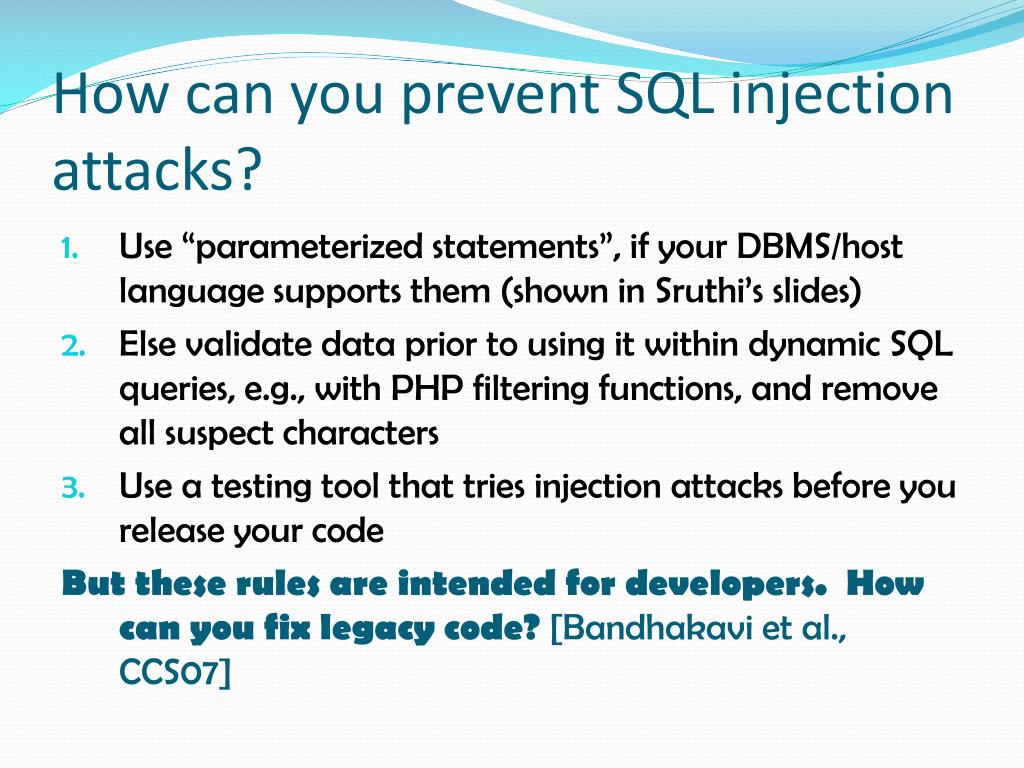 How can you prevent SQL injection attacks?

1. Use “parameterized statements”, if your DBMS/host language supports them (shown in Sruthi’s slides)
2. Else validate data prior to using it within dynamic SQL queries, e.g., with PHP filtering functions, and remove all suspect characters
3. Use a testing tool that tries injection attacks before you release your code

But these rules are intended for developers. How can you fix legacy code? [Bandhakavi et al., CCS07]